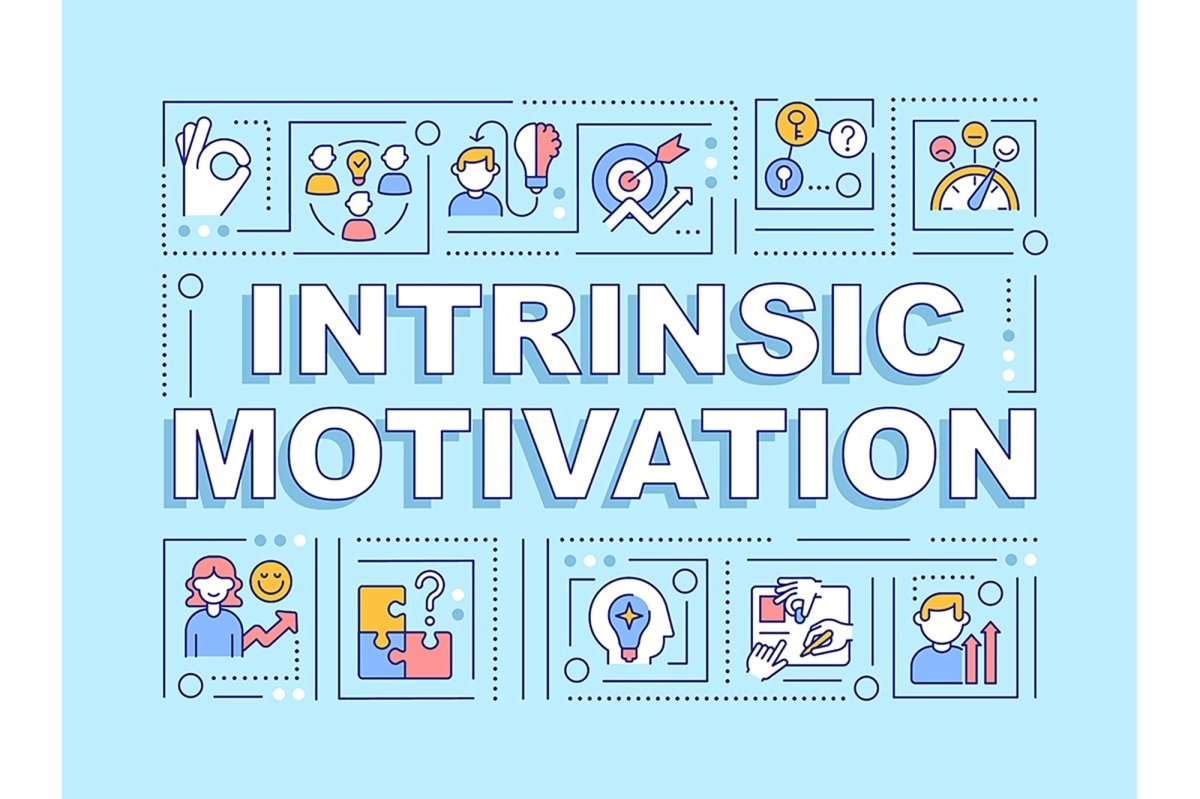 INTRINSIC MOTIVATION